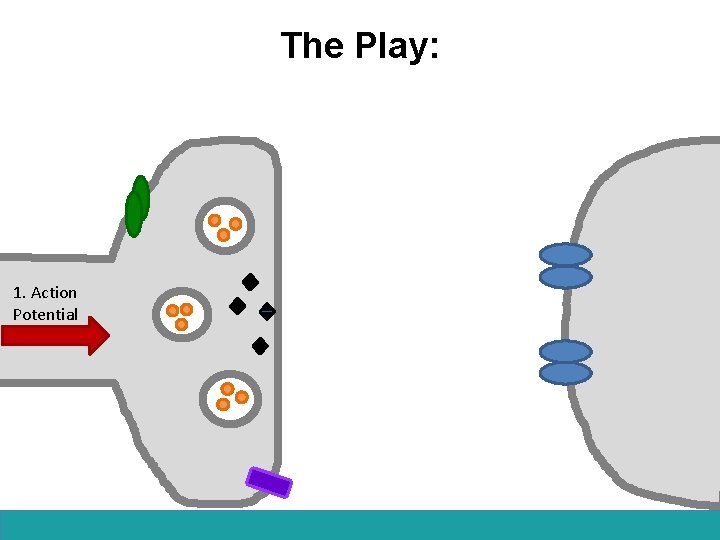 The Play:

1. Action Potential